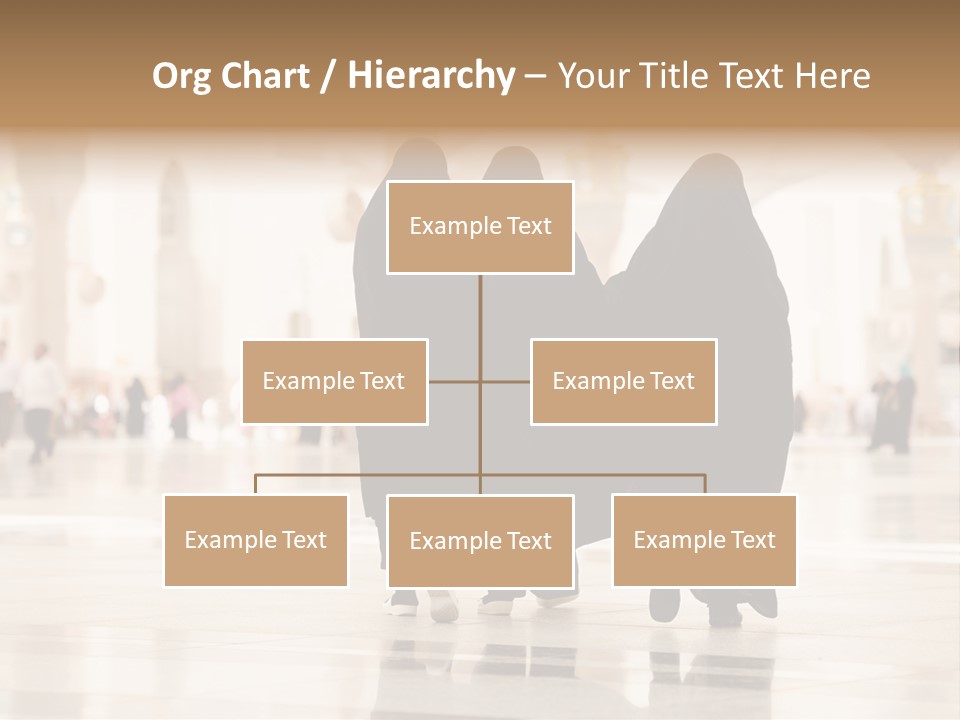 Org Chart / Hierarchy – Your Title Text Here

Example Text

Example Text

Example Text

Example Text

Example Text

Example Text